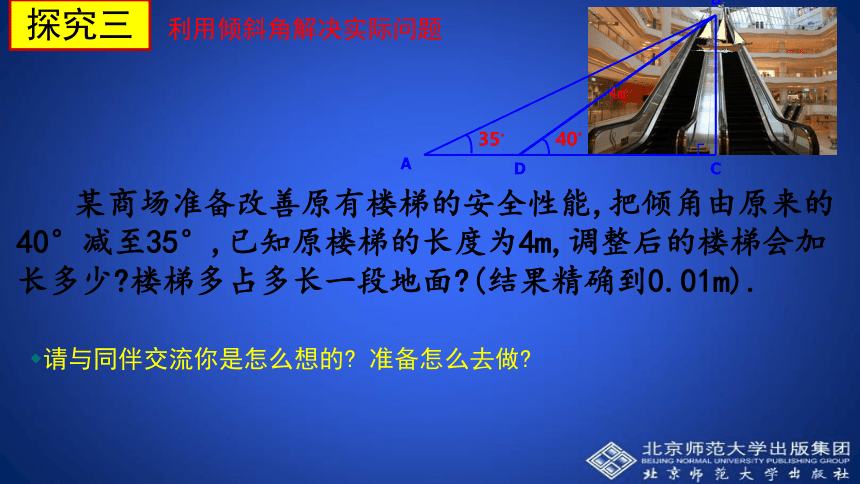 探究三 利用倾斜角解决实际问题

4m

35°

40°

A D C

某商场准备改善原有楼梯的安全性能,把倾角由原来的40°减至35°,已知原楼梯的长度为4m,调整后的楼梯会加长多少?楼梯多占多长一段地面?(结果精确到0.01m).

请与同伴交流你是怎么想的? 准备怎么去做?

北京师范大学出版集团
BEIJING NORMAL UNIVERSITY PUBLISHING GROUP
北京师范大学出版社